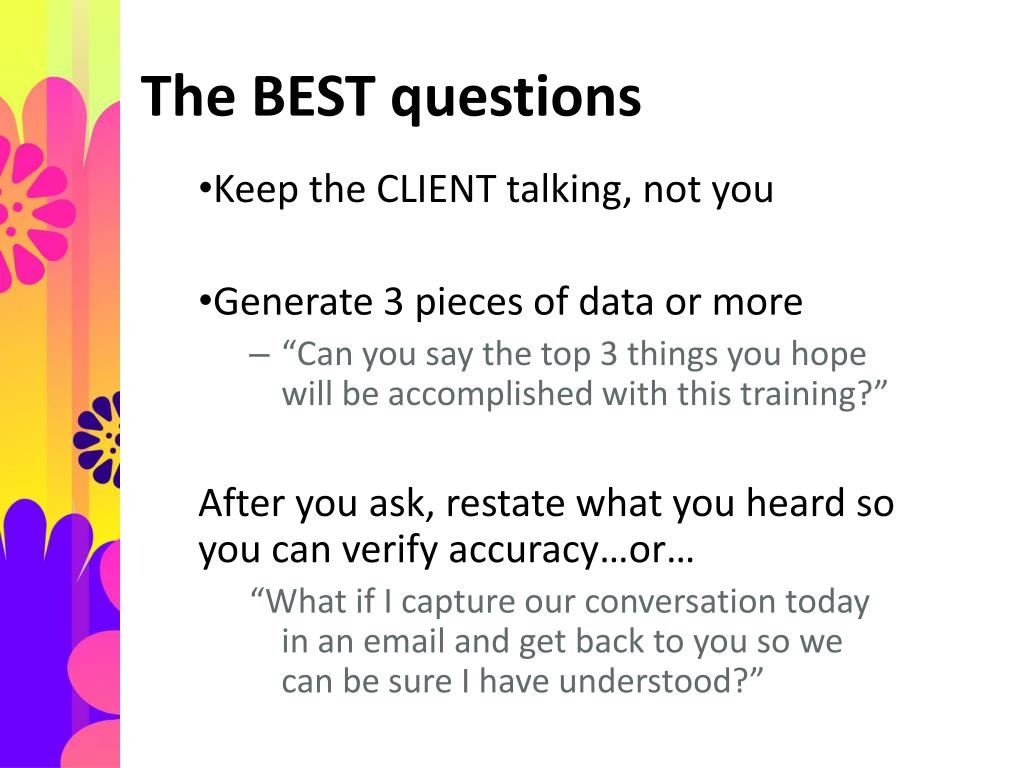 The BEST questions

•Keep the CLIENT talking, not you

•Generate 3 pieces of data or more

– “Can you say the top 3 things you hope will be accomplished with this training?”

After you ask, restate what you heard so you can verify accuracy…or…

“What if I capture our conversation today in an email and get back to you so we can be sure I have understood?”